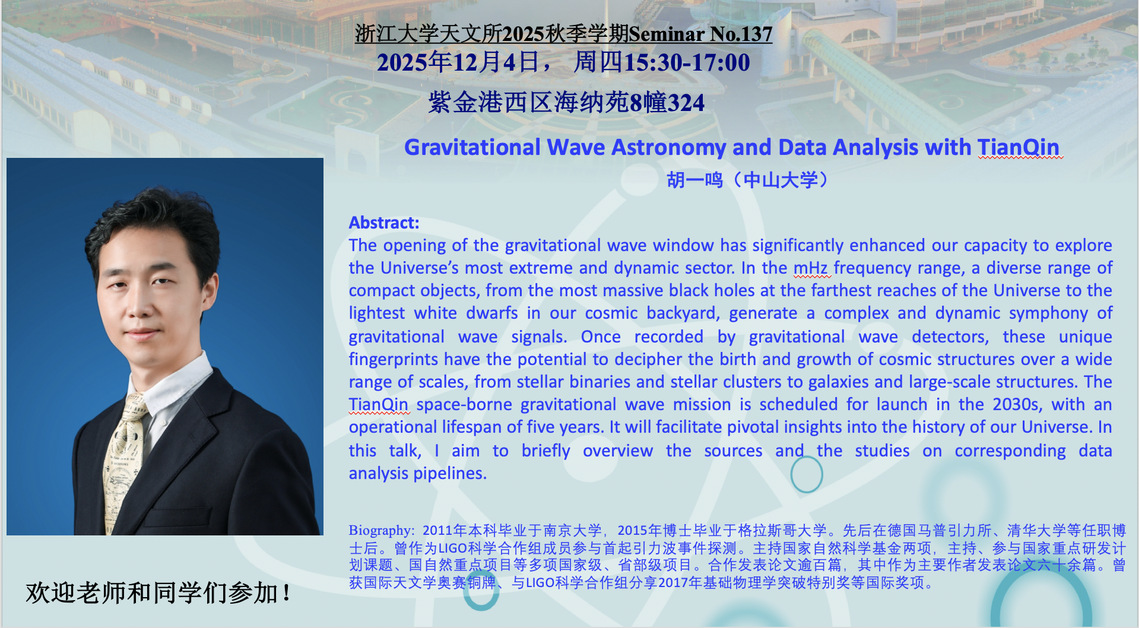 浙江大学天文所2025秋季学期Seminar No.137
2025年12月4日， 周四15:30-17:00
紫金港西区海纳苑8幢324

Gravitational Wave Astronomy and Data Analysis with TianQin
胡一鸣（中山大学）

Abstract:
The opening of the gravitational wave window has significantly enhanced our capacity to explore the Universe's most extreme and dynamic sector. In the mHz frequency range, a diverse range of compact objects, from the most massive black holes at the farthest reaches of the Universe to the lightest white dwarfs in our cosmic backyard, generate a complex and dynamic symphony of gravitational wave signals. Once recorded by gravitational wave detectors, these unique fingerprints have the potential to decipher the birth and growth of cosmic structures over a wide range of scales, from stellar binaries and stellar clusters to galaxies and large-scale structures. The TianQin space-borne gravitational wave mission is scheduled for launch in the 2030s, with an operational lifespan of five years. It will facilitate pivotal insights into the history of our Universe. In this talk, I aim to briefly overview the sources and the studies on corresponding data analysis pipelines.

Biography: 2011年本科毕业于南京大学，2015年博士毕业于格拉斯哥大学。先后在德国马普引力所、清华大学等任职博士后。曾作为LIGO科学合作组成员参与首起引力波事件探测。主持国家自然科学基金两项，主持、参与国家重点研发计划课题、国自然重点项目等多项国家级、省部级项目。合作发表论文逾百篇，其中作为主要作者发表论文六十余篇。曾获国际天文学奥赛铜牌、与LIGO科学合作组分享2017年基础物理学突破特别奖等国际奖项。

欢迎老师和同学们参加！